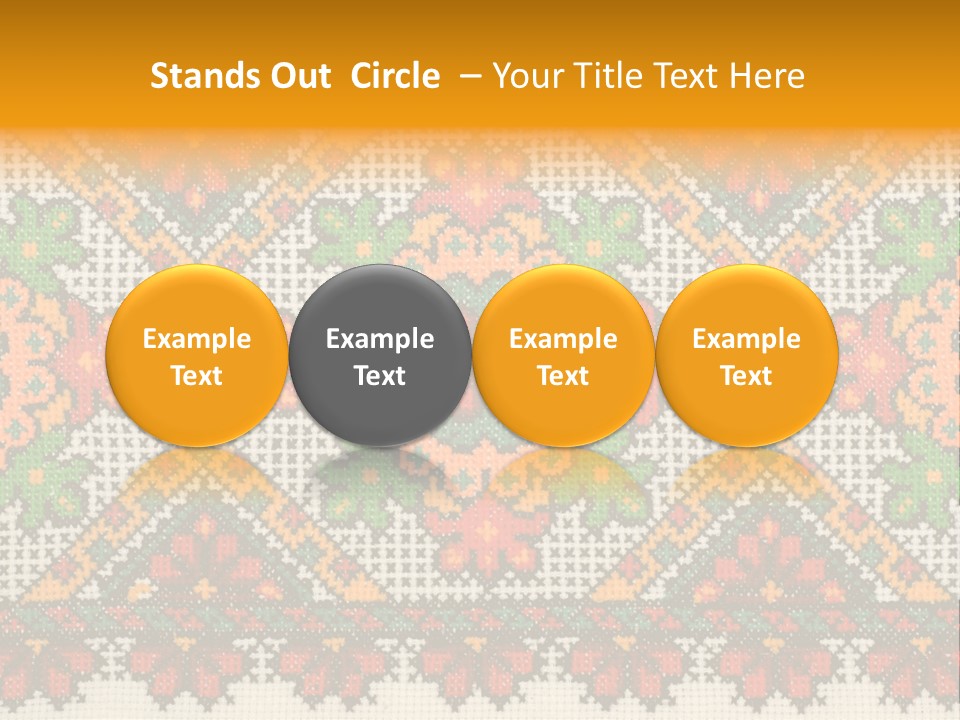 Stands Out Circle – Your Title Text Here

Example Text

Example Text

Example Text

Example Text